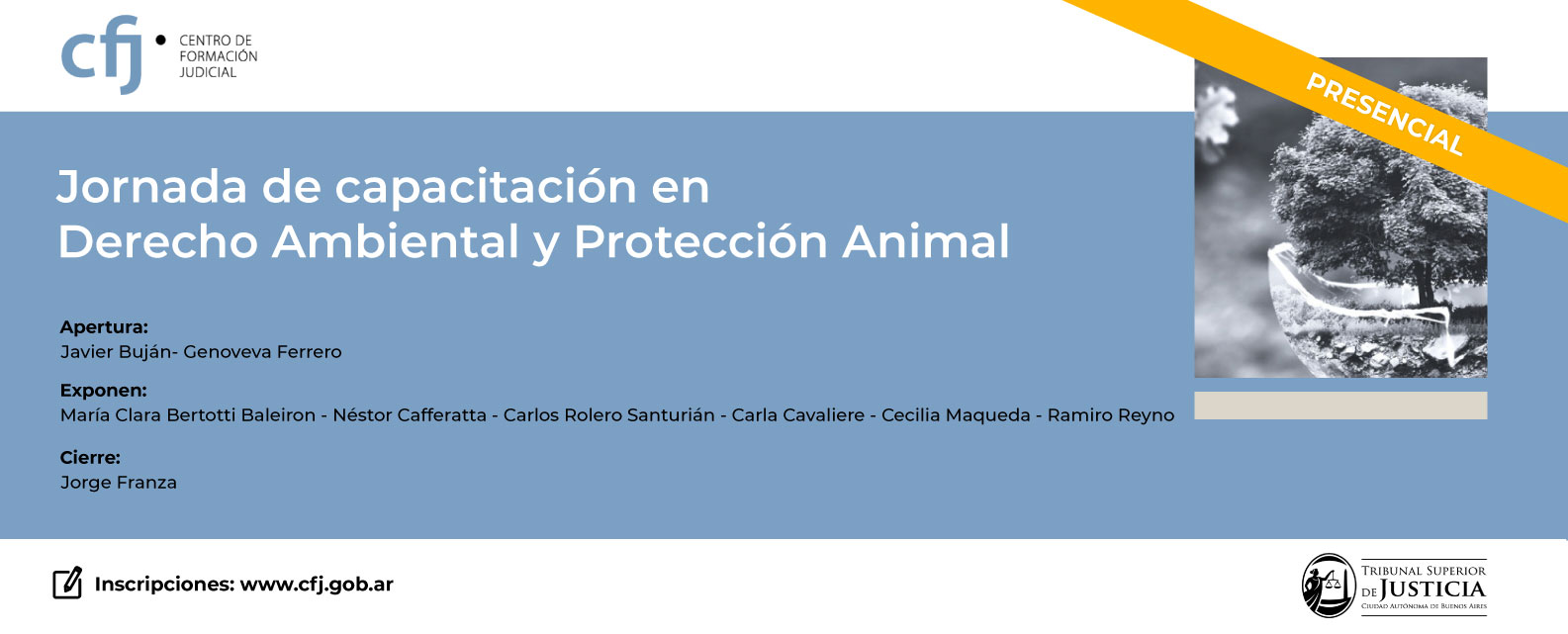 cfj CENTRO DE FORMACIÓN JUDICIAL

PRESENCIAL

Jornada de capacitación en
Derecho Ambiental y Protección Animal

Apertura:
Javier Buján- Genoveva Ferrero

Exponen:
María Clara Bertotti Baleiron - Néstor Cafferatta - Carlos Rolero Santurián - Carla Cavaliere - Cecilia Maqueda - Ramiro Reyno

Cierre:
Jorge Franza

Inscripciones: www.cfj.gob.ar

TRIBUNAL SUPERIOR DE JUSTICIA
CIUDAD AUTÓNOMA DE BUENOS AIRES